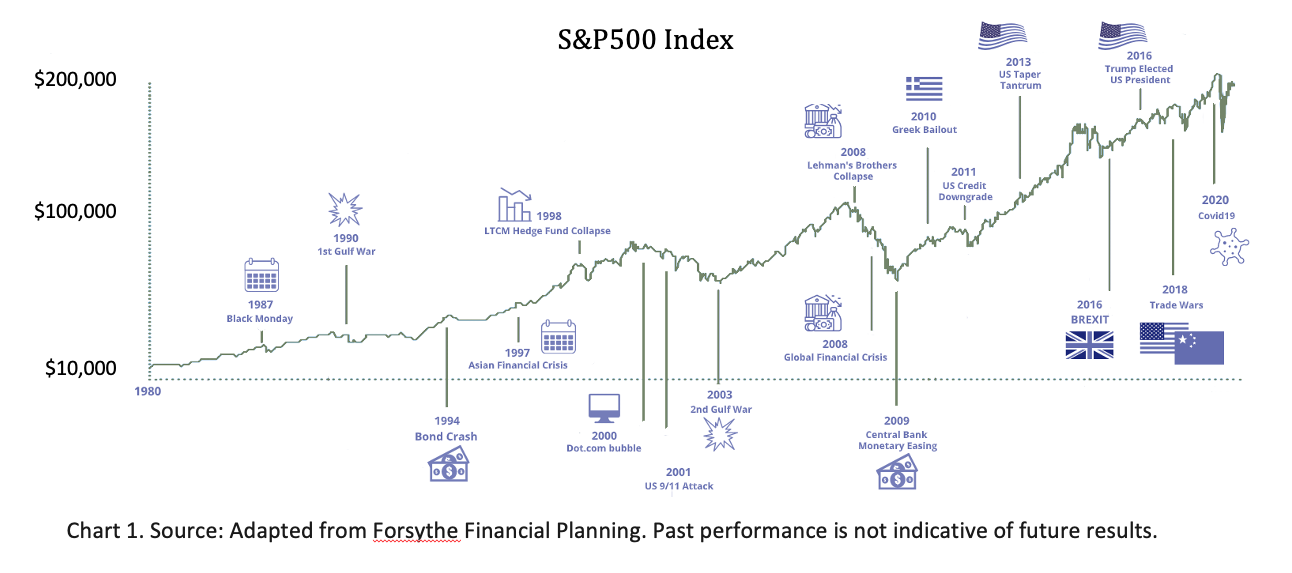 S&P500 Index

$200,000

$100,000

$10,000

1980

1987
Black Monday

1990
1st Gulf War

1994
Bond Crash

1997
Asian Financial Crisis

1998
LTCM Hedge Fund Collapse

2000
Dot.com bubble

2001
US 9/11 Attack

2003
2nd Gulf War

2008
Lehman's Brothers Collapse

2008
Global Financial Crisis

2009
Central Bank Monetary Easing

2010
Greek Bailout

2011
US Credit Downgrade

2013
US Taper Tantrum

2016
BREXIT

2016
Trump Elected US President

2018
Trade Wars

2020
Covid19

Chart 1. Source: Adapted from Forsythe Financial Planning. Past performance is not indicative of future results.